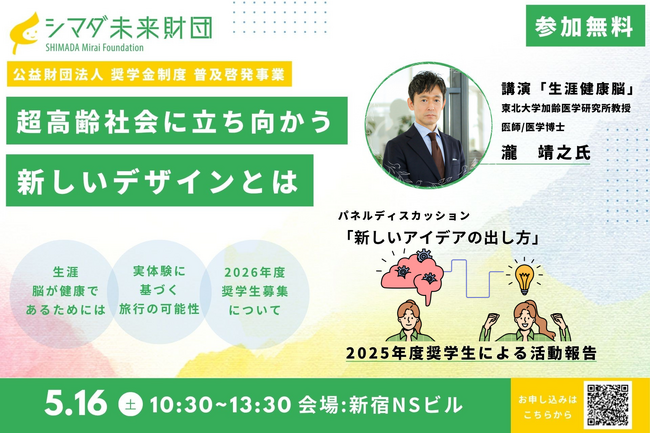 シマダ未来財団
SHIMADA Mirai Foundation

参加無料

公益財団法人 奨学金制度 普及啓発事業

超高齢社会に立ち向かう

新しいデザインとは

講演「生涯健康脳」
東北大学加齢医学研究所教授
医師/医学博士
瀧　靖之氏

パネルディスカッション
「新しいアイデアの出し方」

生涯
脳が健康で
あるためには

実体験に
基づく
旅行の可能性

2026年度
奨学生募集
について

2025年度奨学生による活動報告

5.16 土 10:30~13:30 会場:新宿NSビル

お申し込みは
こちらから